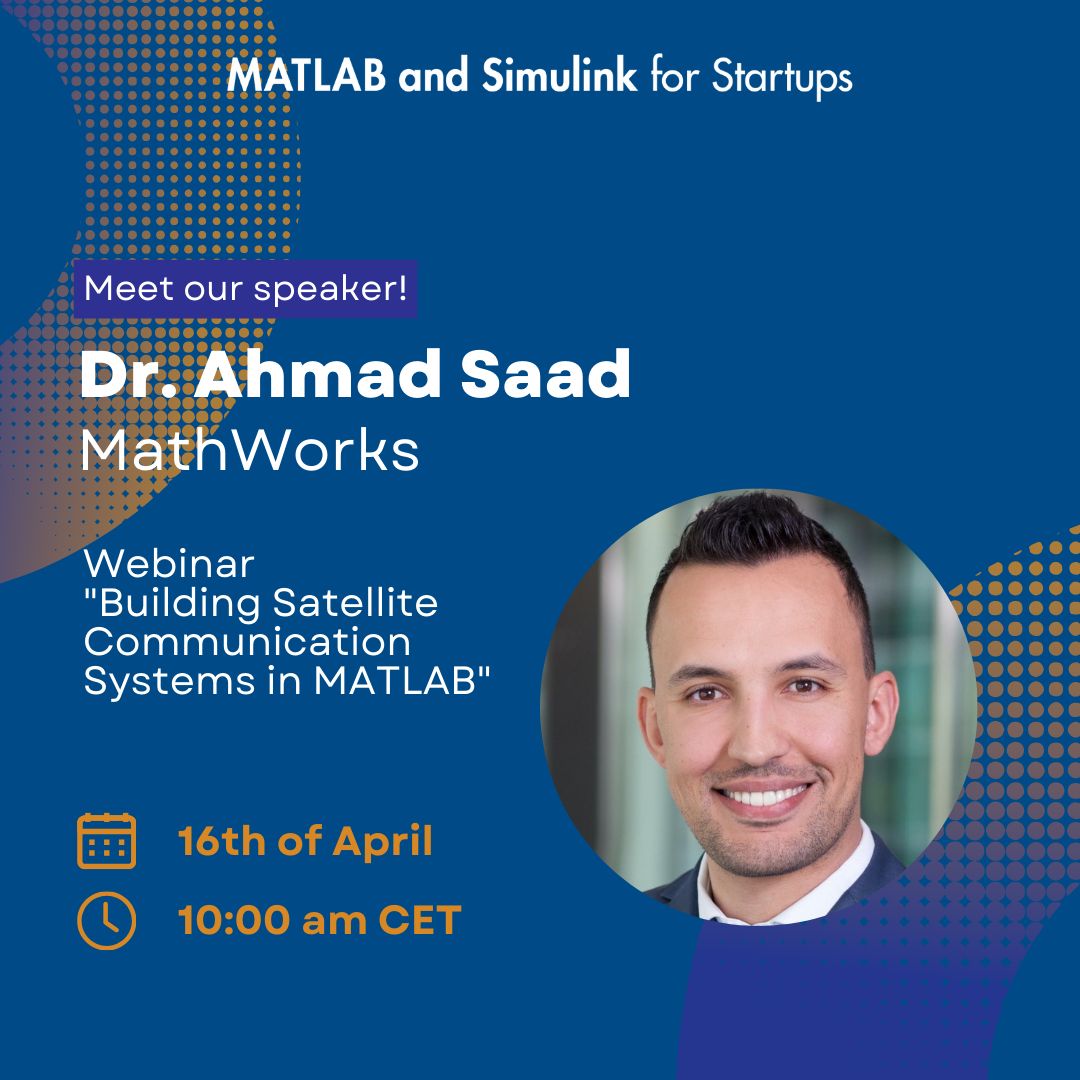 MATLAB and Simulink for Startups

Meet our speaker!

Dr. Ahmad Saad
MathWorks

Webinar
"Building Satellite Communication Systems in MATLAB"

16th of April

10:00 am CET